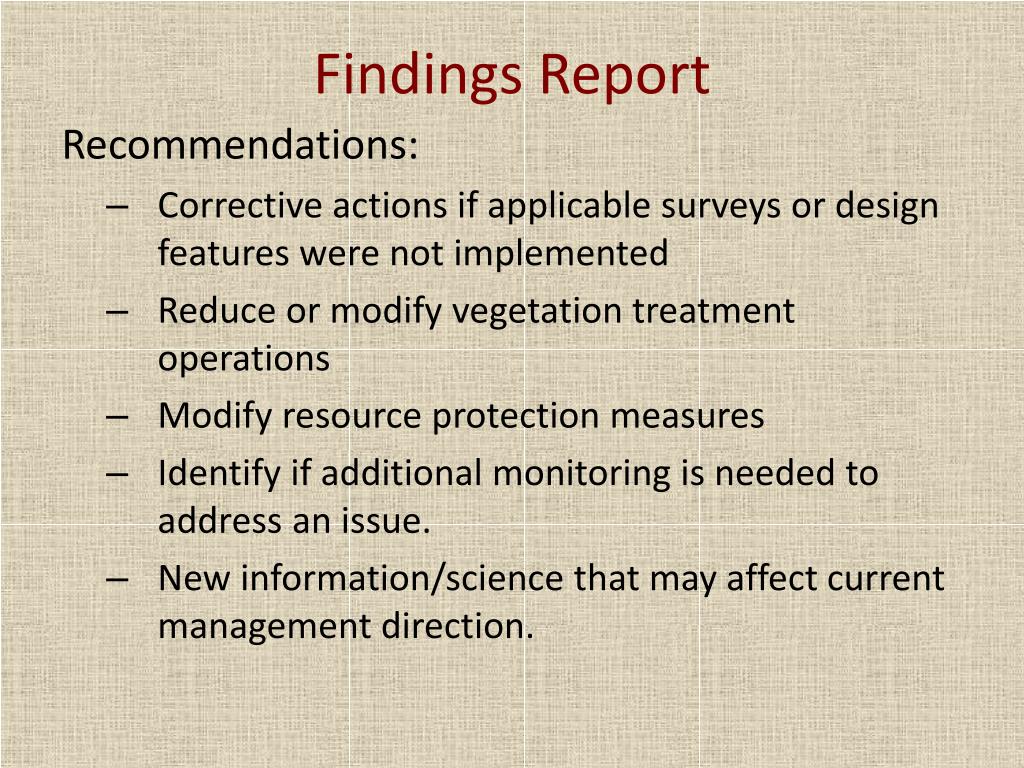 Findings Report

Recommendations:

– Corrective actions if applicable surveys or design features were not implemented
– Reduce or modify vegetation treatment operations
– Modify resource protection measures
– Identify if additional monitoring is needed to address an issue.
– New information/science that may affect current management direction.